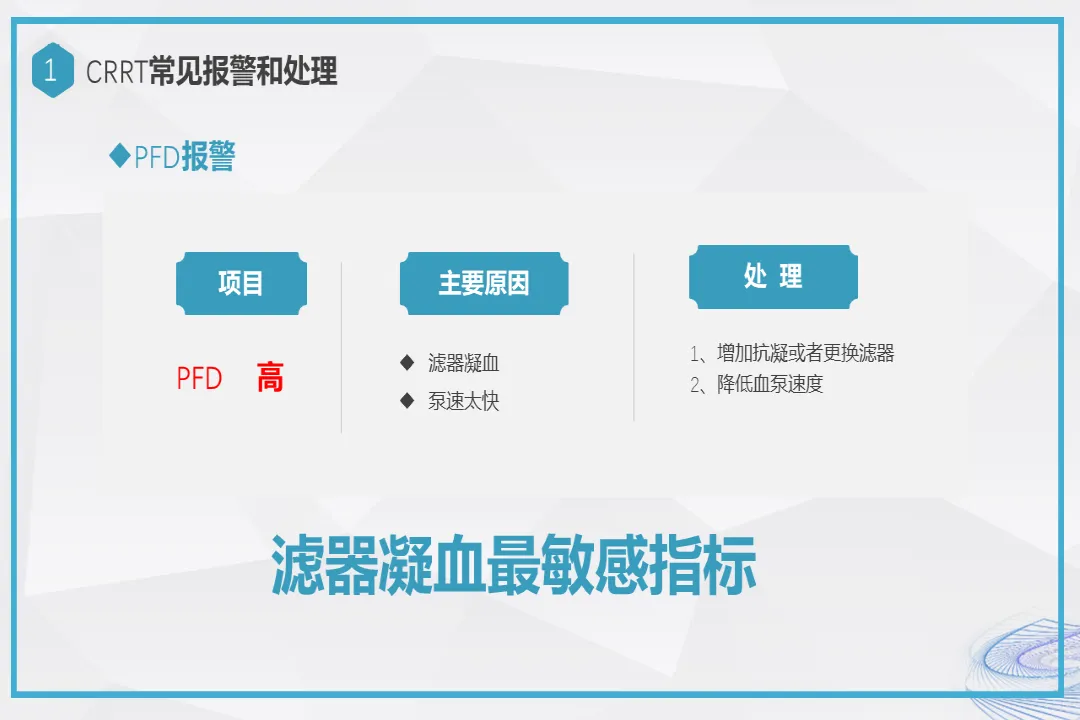 1 CRRT常见报警和处理

◆PFD报警

项目

PFD 高

主要原因

◆ 滤器凝血
◆ 泵速太快

处 理

1、增加抗凝或者更换滤器
2、降低血泵速度

滤器凝血最敏感指标